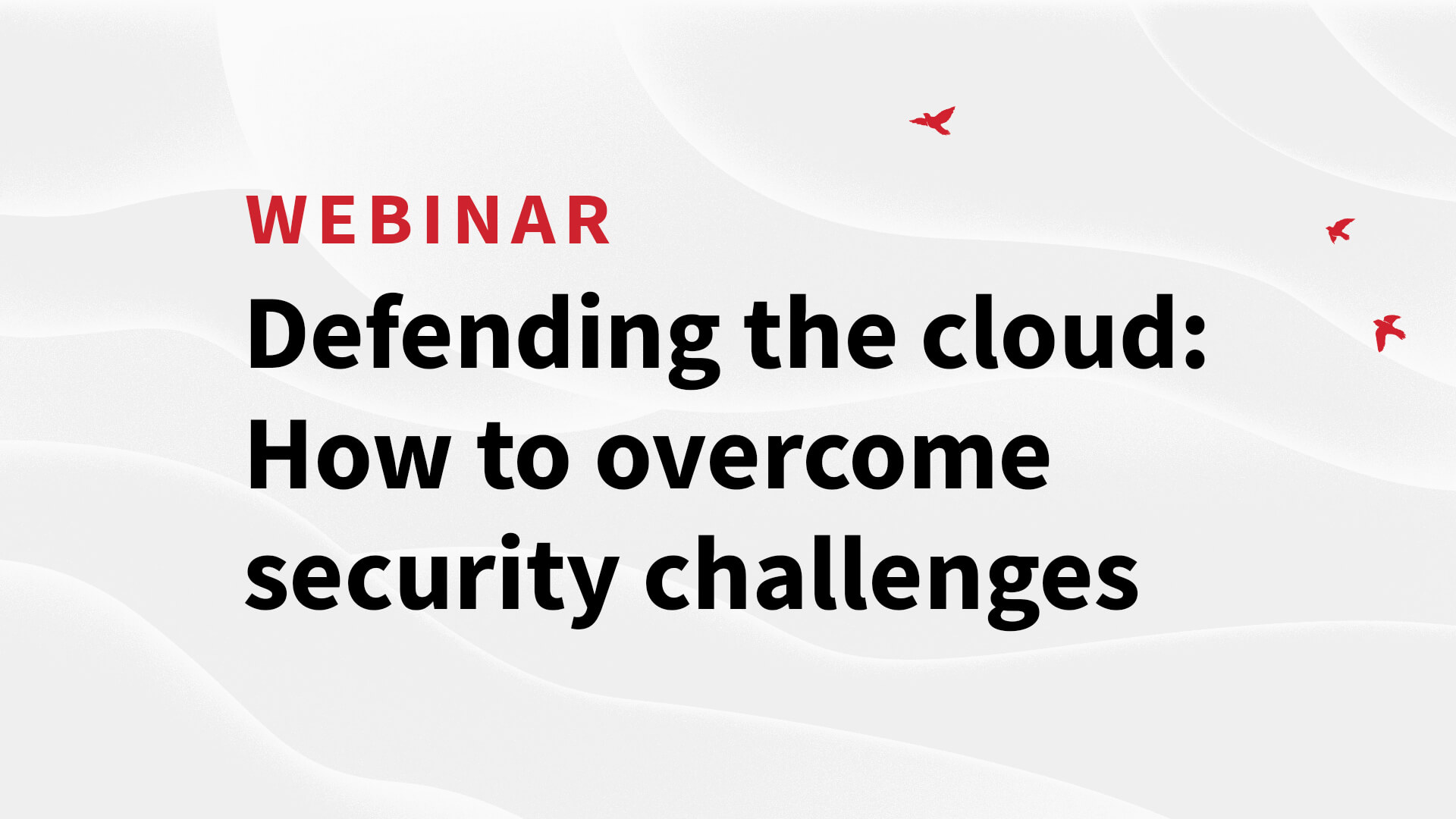 WEBINAR

Defending the cloud: How to overcome security challenges